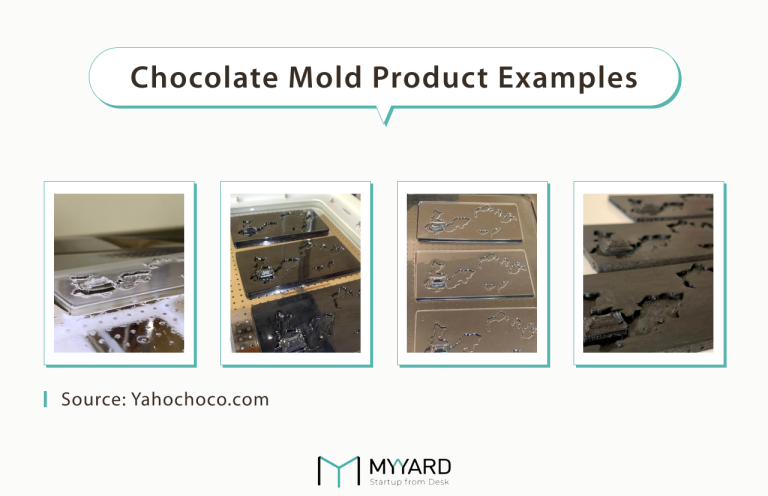 Chocolate Mold Product Examples

Source: Yahochoco.com

MYYARD
Startup from Desk